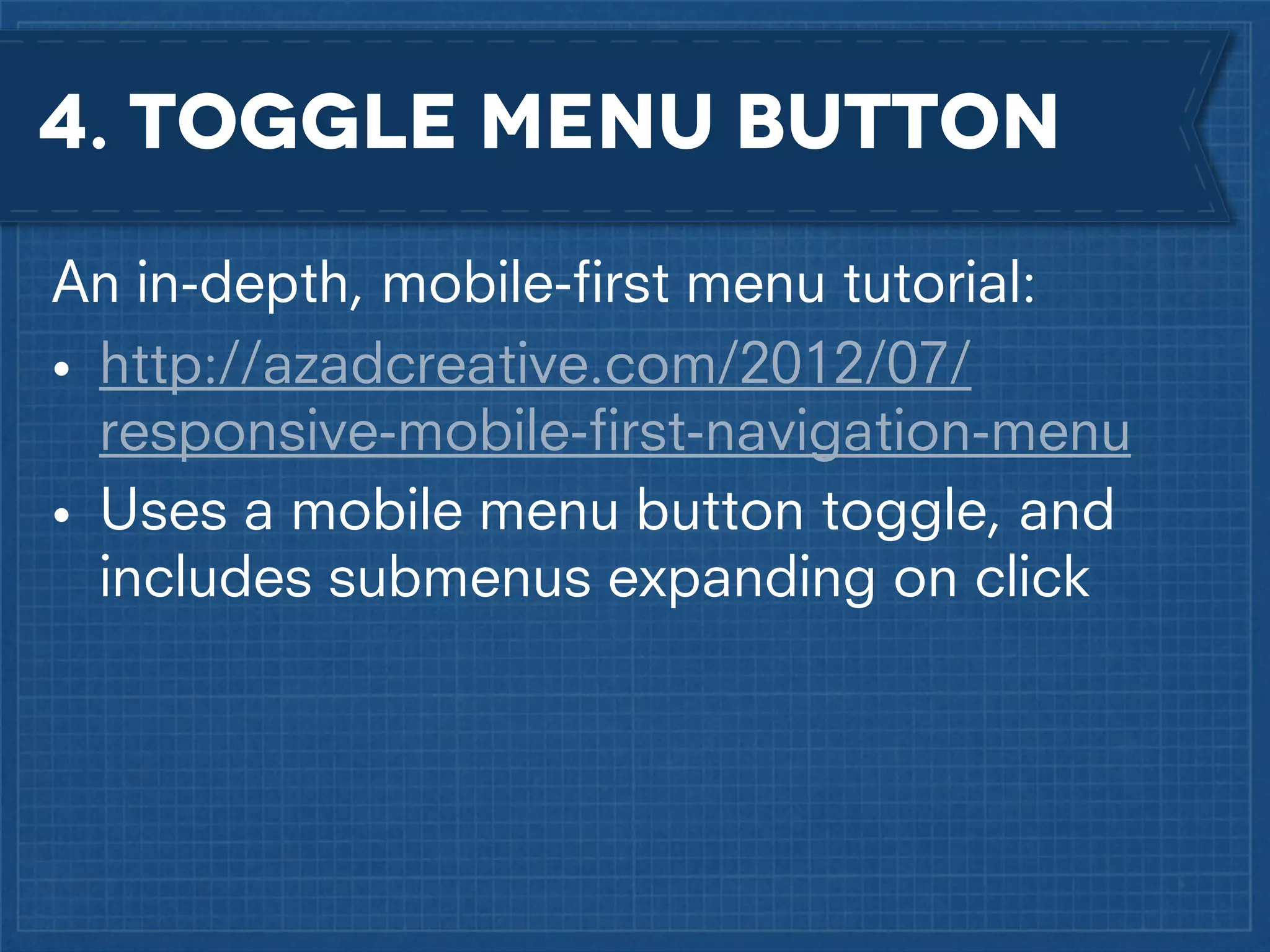 4. TOGGLE MENU BUTTON

An in-depth, mobile-first menu tutorial:

• http://azadcreative.com/2012/07/responsive-mobile-first-navigation-menu

• Uses a mobile menu button toggle, and includes submenus expanding on click